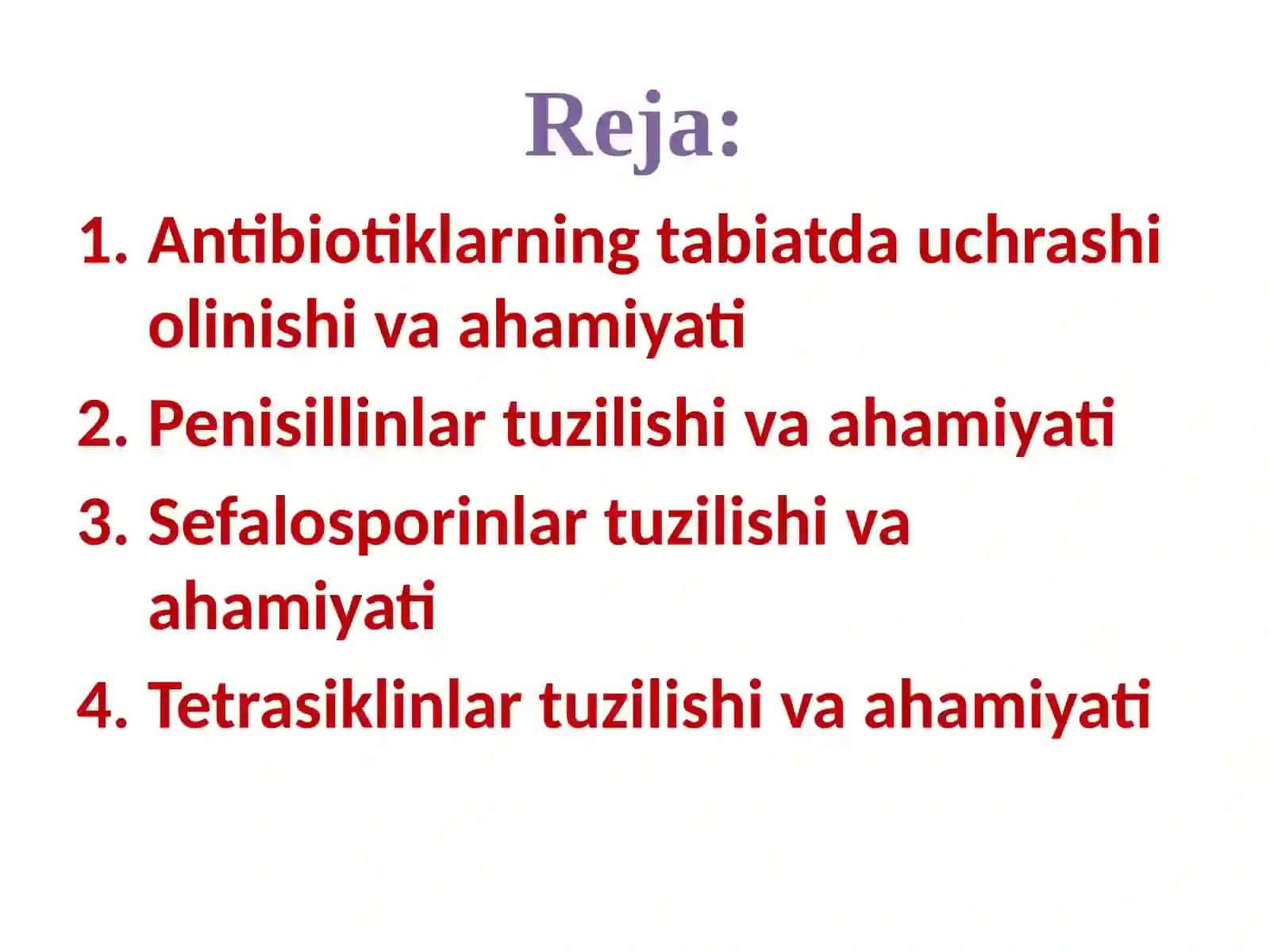 Reja:

1. Antibiotiklarning tabiatda uchrashi olinishi va ahamiyati
2. Penisillinlar tuzilishi va ahamiyati
3. Sefalosporinlar tuzilishi va ahamiyati
4. Tetrasiklinlar tuzilishi va ahamiyati